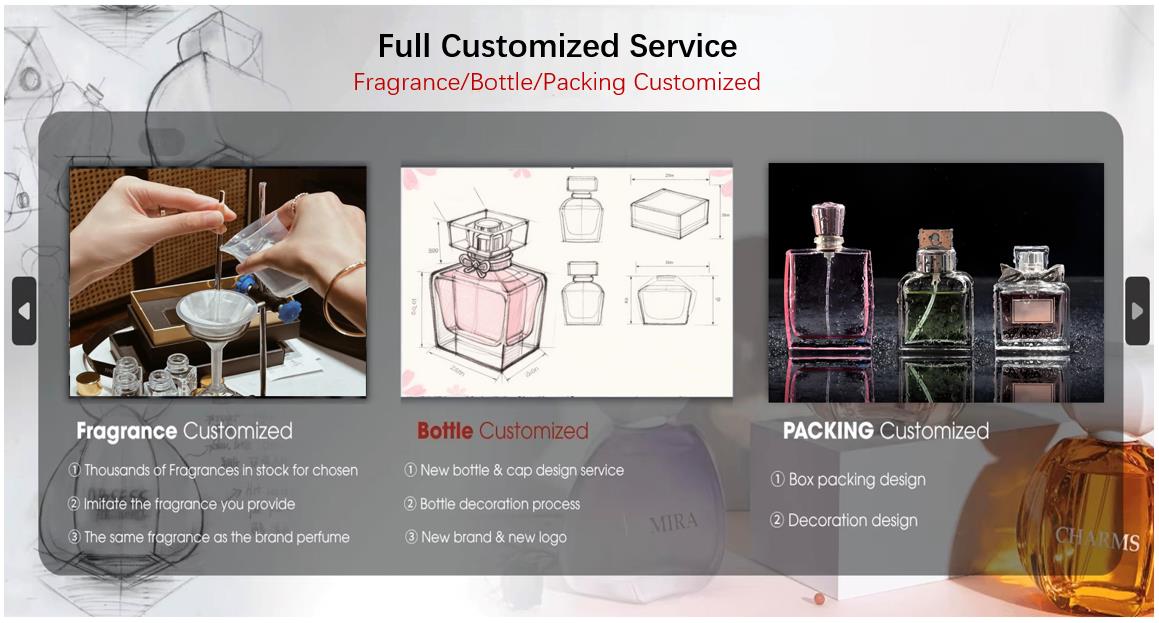 Full Customized Service
Fragrance/Bottle/Packing Customized

Fragrance Customized
① Thousands of Fragrances in stock for chosen
② Imitate the fragrance you provide
③ The same fragrance as the brand perfume

Bottle Customized
① New bottle & cap design service
② Bottle decoration process
③ New brand & new logo

PACKING Customized
① Box packing design
② Decoration design

MIRA
CHARMS